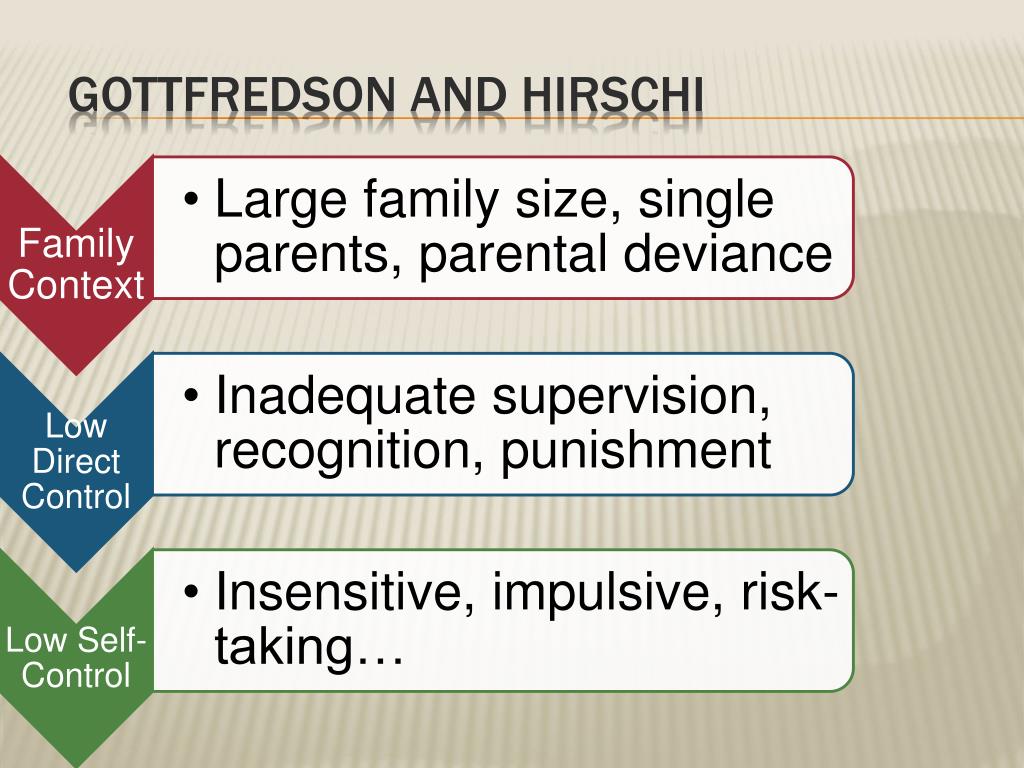 GOTTFREDSON AND HIRSCHI

Family Context

• Large family size, single parents, parental deviance

Low Direct Control

• Inadequate supervision, recognition, punishment

Low Self-Control

• Insensitive, impulsive, risk-taking…